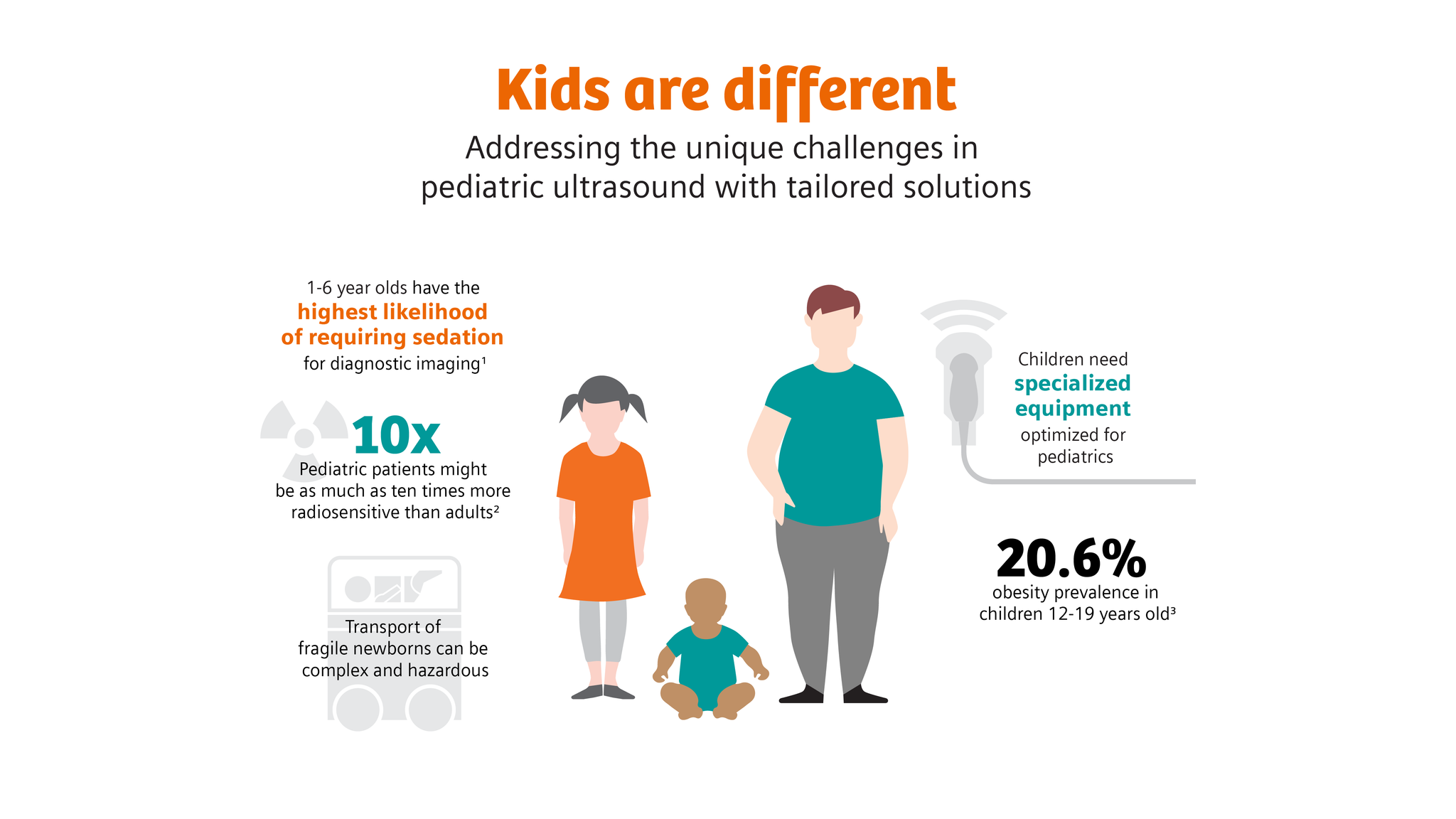 Kids are different

Addressing the unique challenges in pediatric ultrasound with tailored solutions

1-6 year olds have the highest likelihood of requiring sedation for diagnostic imaging¹

10x
Pediatric patients might be as much as ten times more radiosensitive than adults²

Transport of fragile newborns can be complex and hazardous

Children need specialized equipment optimized for pediatrics

20.6%
obesity prevalence in children 12-19 years old³